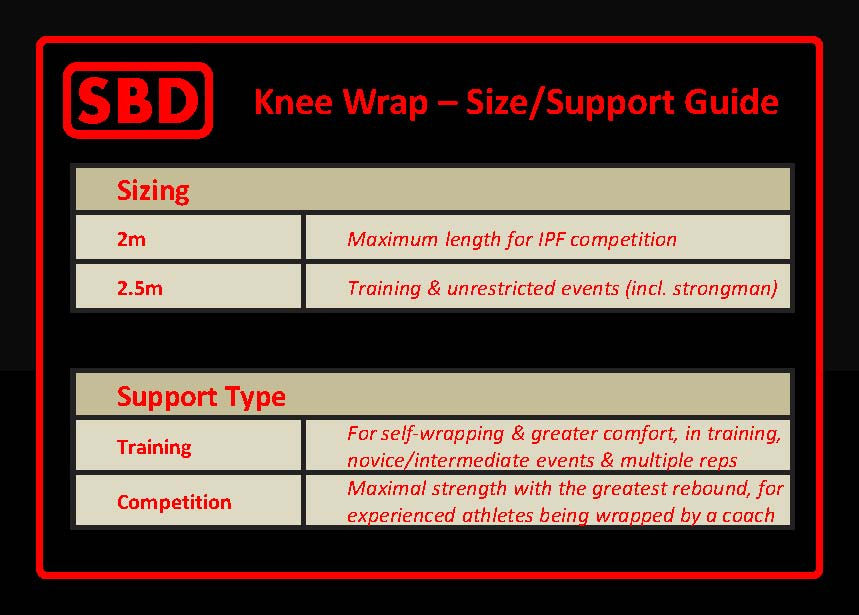 SBD

Knee Wrap – Size/Support Guide

| Sizing | |
|---|---|
| 2m | Maximum length for IPF competition |
| 2.5m | Training & unrestricted events (incl. strongman) |

| Support Type | |
|---|---|
| Training | For self-wrapping & greater comfort, in training, novice/intermediate events & multiple reps |
| Competition | Maximal strength with the greatest rebound, for experienced athletes being wrapped by a coach |